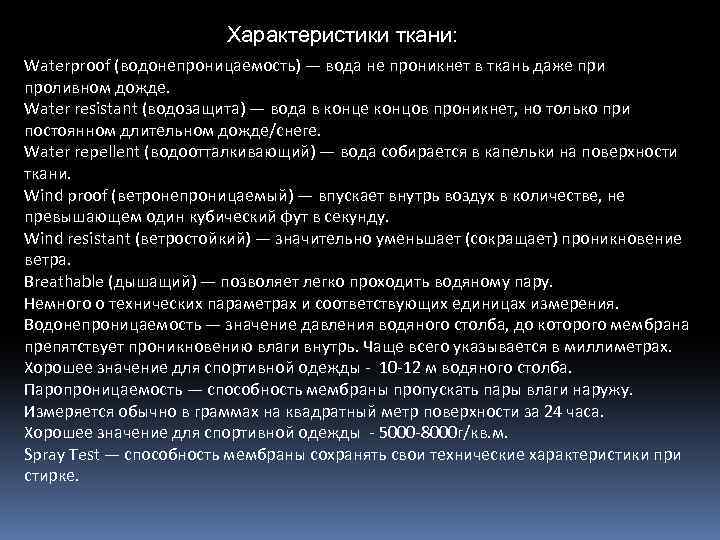 Характеристики ткани:

Waterproof (водонепроницаемость) — вода не проникнет в ткань даже при проливном дожде.
Water resistant (водозащита) — вода в конце концов проникнет, но только при постоянном длительном дожде/снеге.
Water repellent (водоотталкивающий) — вода собирается в капельки на поверхности ткани.
Wind proof (ветронепроницаемый) — впускает внутрь воздух в количестве, не превышающем один кубический фут в секунду.
Wind resistant (ветростойкий) — значительно уменьшает (сокращает) проникновение ветра.
Breathable (дышащий) — позволяет легко проходить водяному пару.
Немного о технических параметрах и соответствующих единицах измерения.
Водонепроницаемость — значение давления водяного столба, до которого мембрана препятствует проникновению влаги внутрь. Чаще всего указывается в миллиметрах. Хорошее значение для спортивной одежды - 10-12 м водяного столба.
Паропроницаемость — способность мембраны пропускать пары влаги наружу. Измеряется обычно в граммах на квадратный метр поверхности за 24 часа. Хорошее значение для спортивной одежды - 5000-8000г/кв.м.
Spray Test — способность мембраны сохранять свои технические характеристики при стирке.